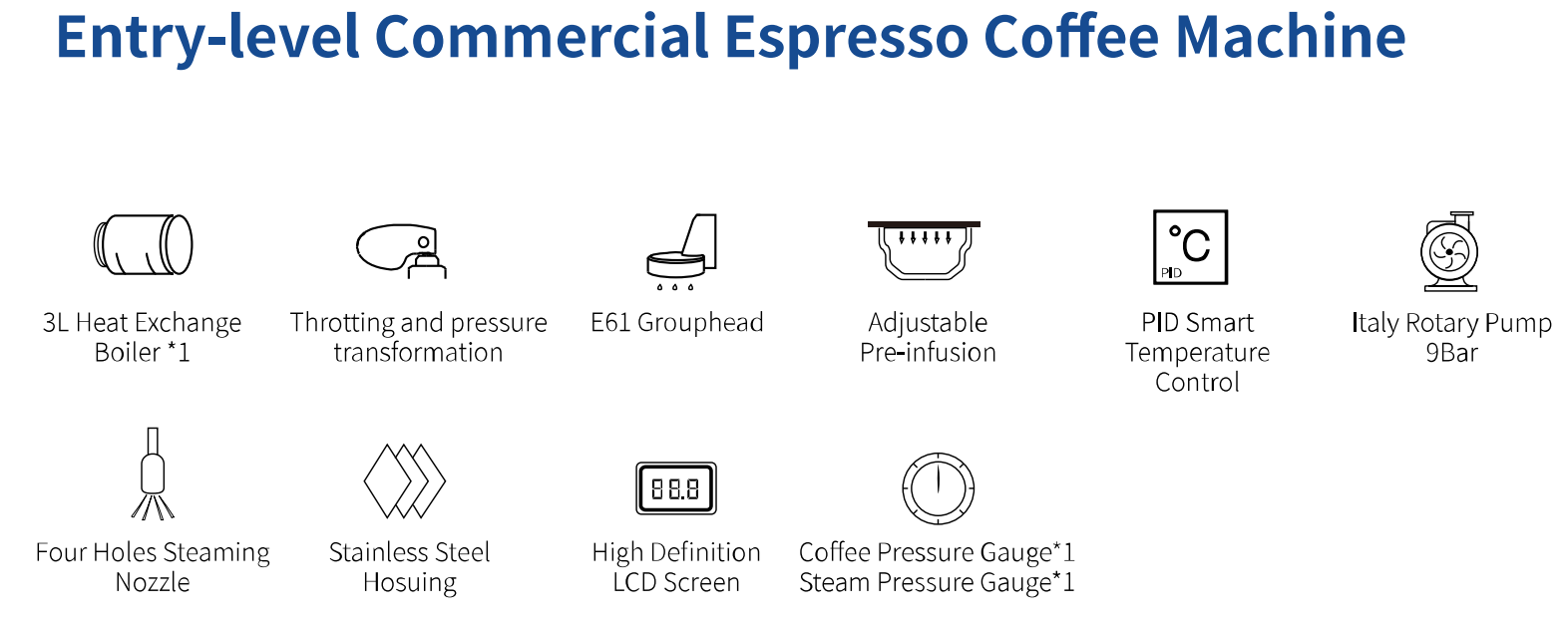 Entry-level Commercial Espresso Coffee Machine

3L Heat Exchange Boiler *1

Throtting and pressure transformation

E61 Grouphead

Adjustable Pre-infusion

°C
PID

PID Smart Temperature Control

Italy Rotary Pump 9Bar

Four Holes Steaming Nozzle

Stainless Steel Hosuing

88.8

High Definition LCD Screen

Coffee Pressure Gauge*1
Steam Pressure Gauge*1